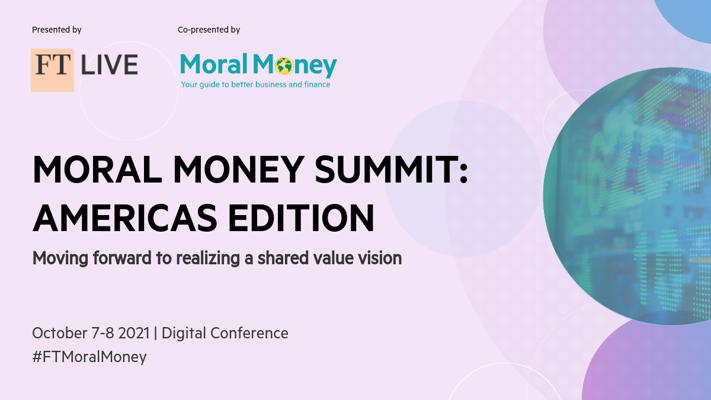 Presented by

FT LIVE

Co-presented by

Moral Money
Your guide to better business and finance

MORAL MONEY SUMMIT: AMERICAS EDITION

Moving forward to realizing a shared value vision

October 7-8 2021 | Digital Conference
#FTMoralMoney